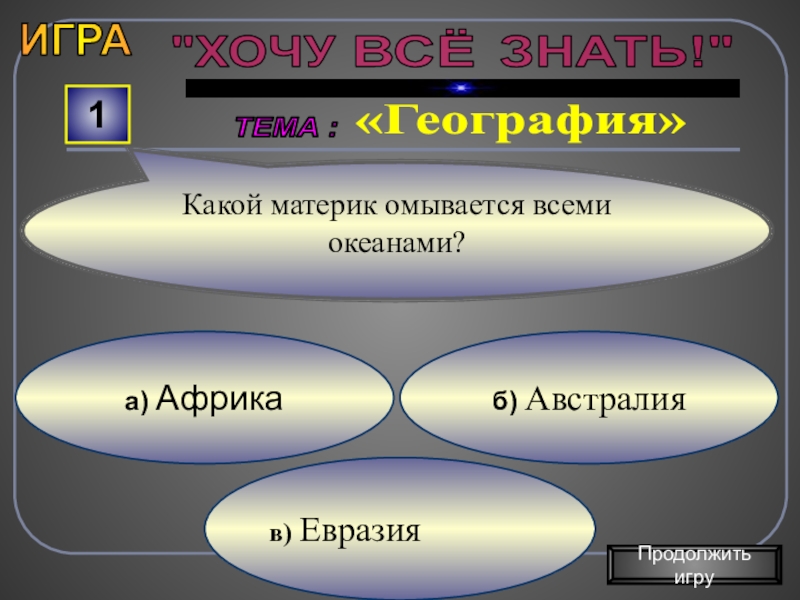 ИГРА "ХОЧУ ВСЁ ЗНАТЬ!"

1

ТЕМА : «География»

Какой материк омывается всеми океанами?

а) Африка

б) Австралия

в) Евразия

Продолжить игру